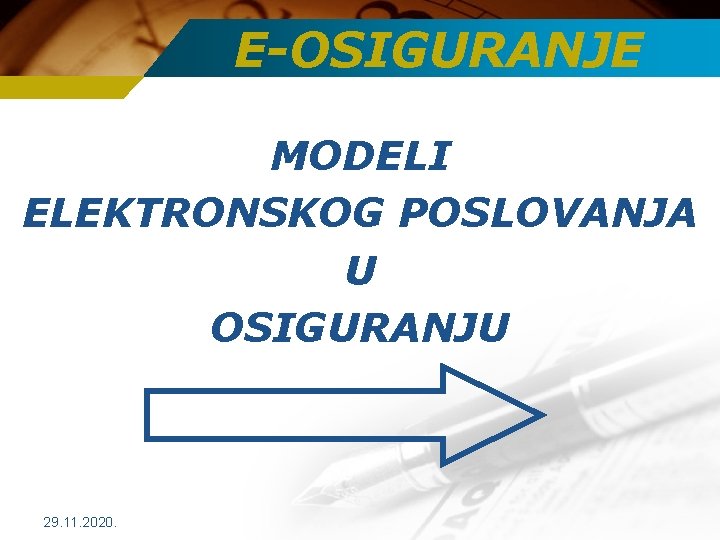 E-OSIGURANJE

MODELI
ELEKTRONSKOG POSLOVANJA
U
OSIGURANJU

29.11.2020.